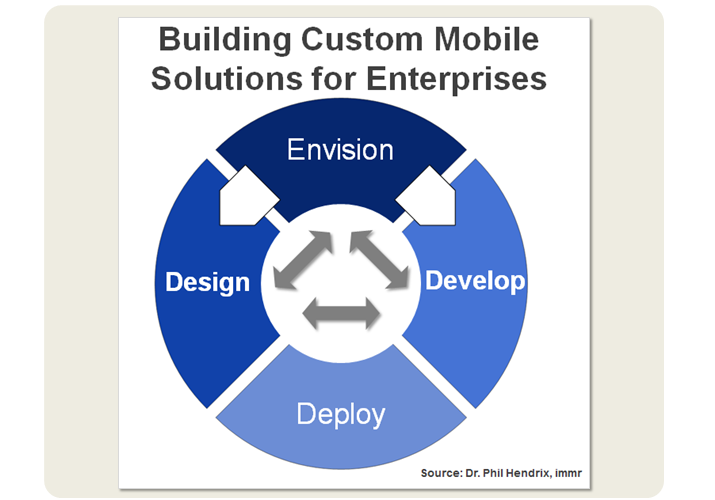 Building Custom Mobile Solutions for Enterprises

Envision

Design

Develop

Deploy

Source: Dr. Phil Hendrix, immr